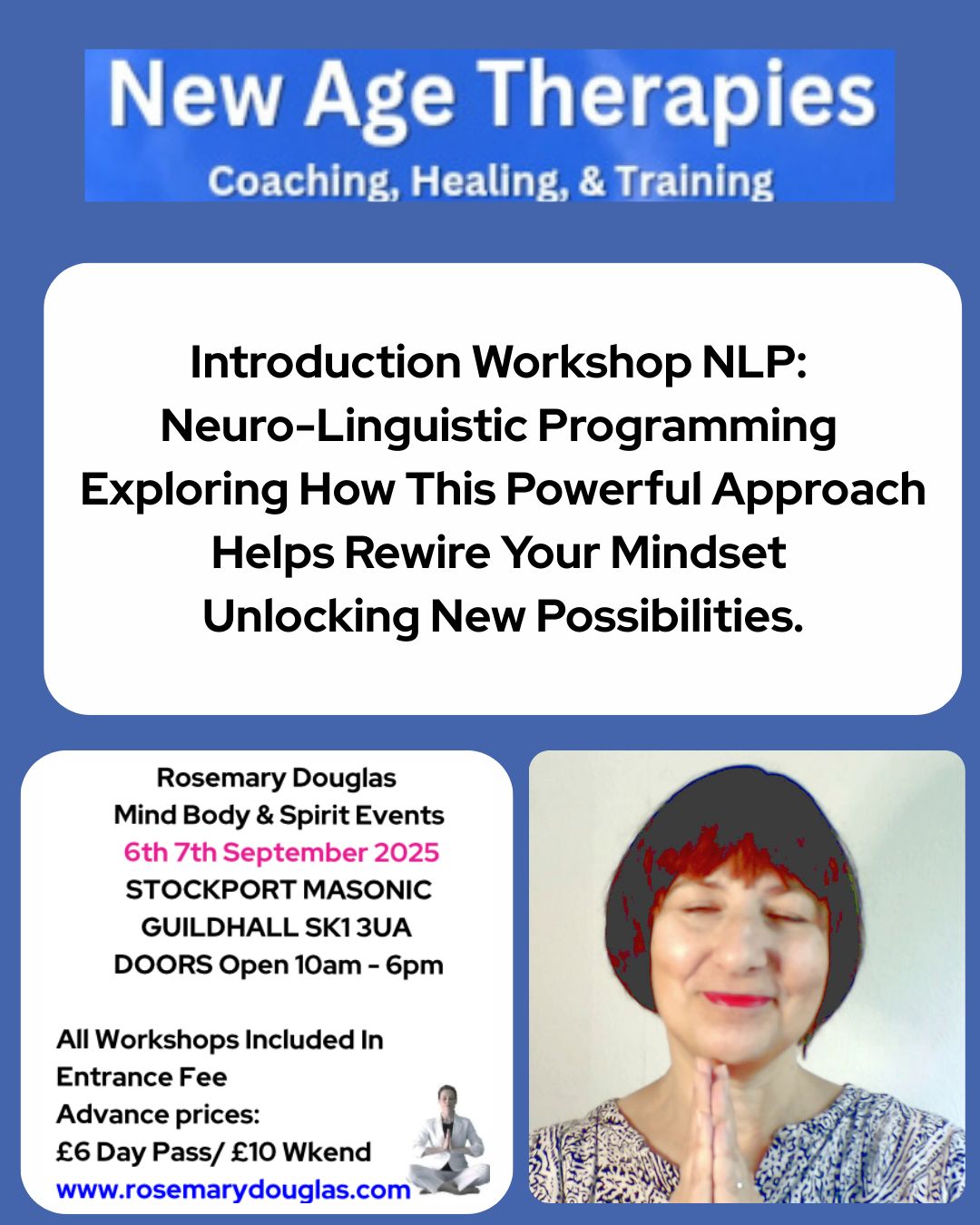 New Age Therapies
Coaching, Healing, & Training

Introduction Workshop NLP: Neuro-Linguistic Programming Exploring How This Powerful Approach Helps Rewire Your Mindset Unlocking New Possibilities.

Rosemary Douglas
Mind Body & Spirit Events
6th 7th September 2025
STOCKPORT MASONIC GUILDHALL SK1 3UA
DOORS Open 10am - 6pm

All Workshops Included In Entrance Fee
Advance prices:
£6 Day Pass/ £10 Wkend
www.rosemarydouglas.com